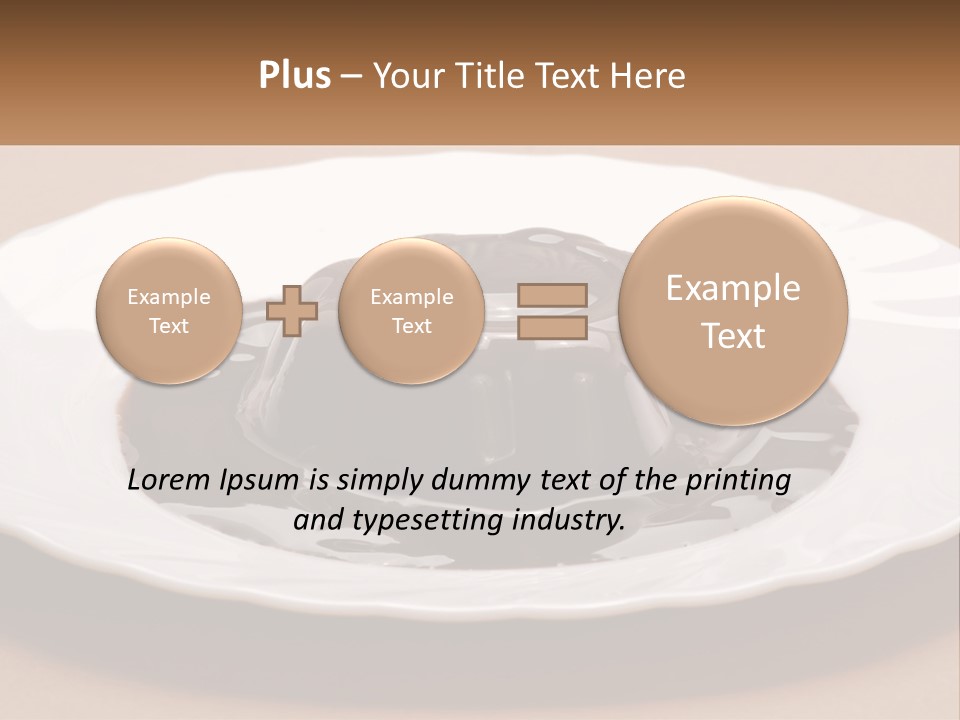 Plus – Your Title Text Here

Example Text

Example Text

Example Text

Lorem Ipsum is simply dummy text of the printing and typesetting industry.